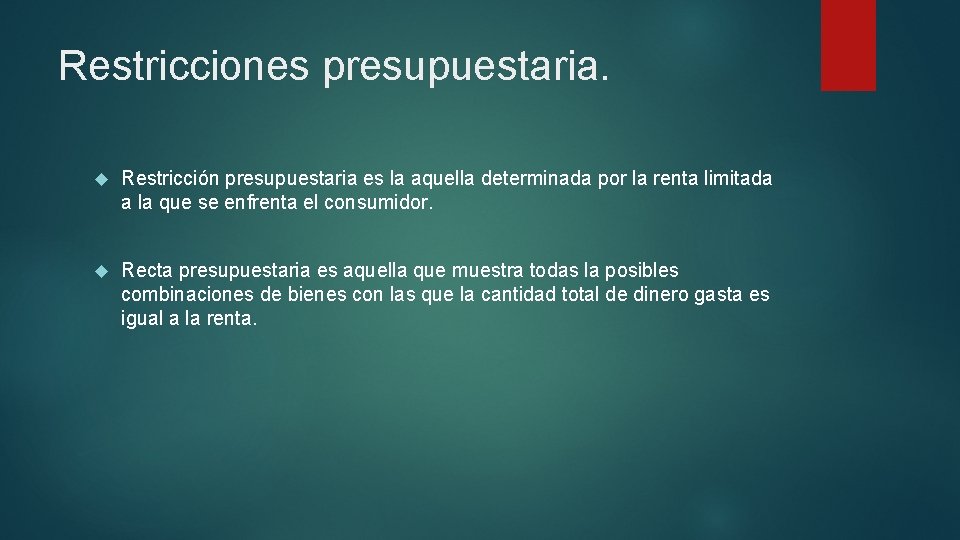 Restricciones presupuestaria.

Restricción presupuestaria es la aquella determinada por la renta limitada a la que se enfrenta el consumidor.

Recta presupuestaria es aquella que muestra todas la posibles combinaciones de bienes con las que la cantidad total de dinero gasta es igual a la renta.